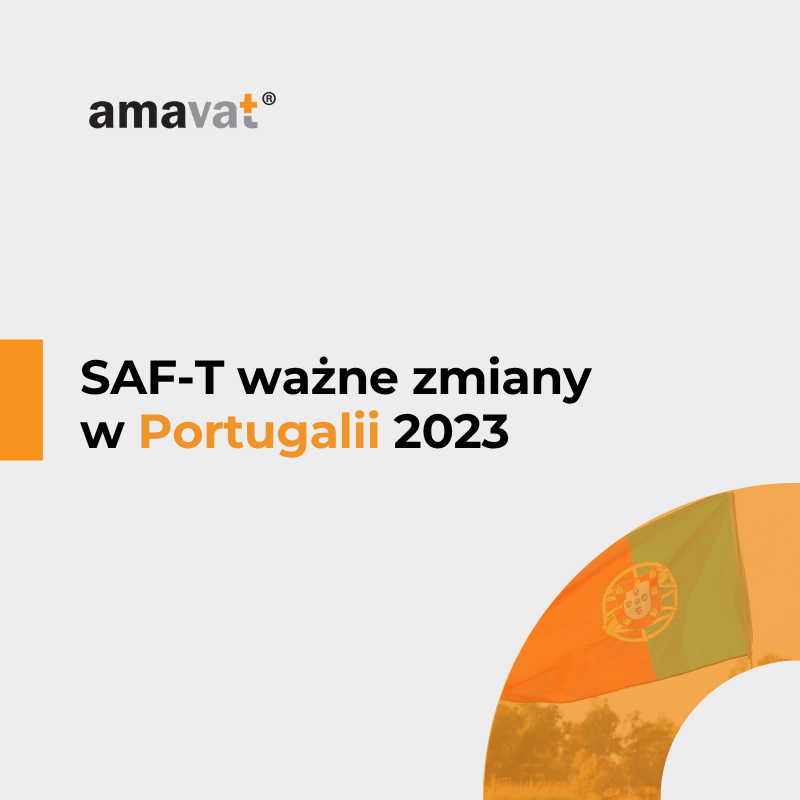 amavat®

SAF-T ważne zmiany w Portugalii 2023